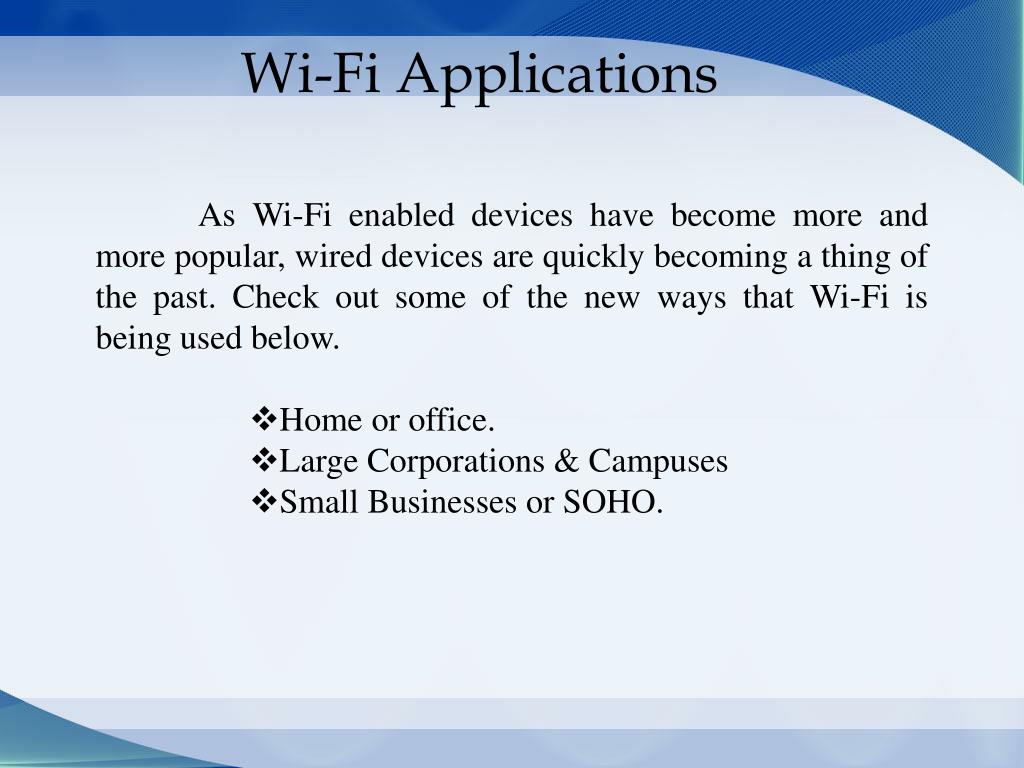 Wi-Fi Applications

As Wi-Fi enabled devices have become more and more popular, wired devices are quickly becoming a thing of the past. Check out some of the new ways that Wi-Fi is being used below.

❖Home or office.
❖Large Corporations & Campuses
❖Small Businesses or SOHO.